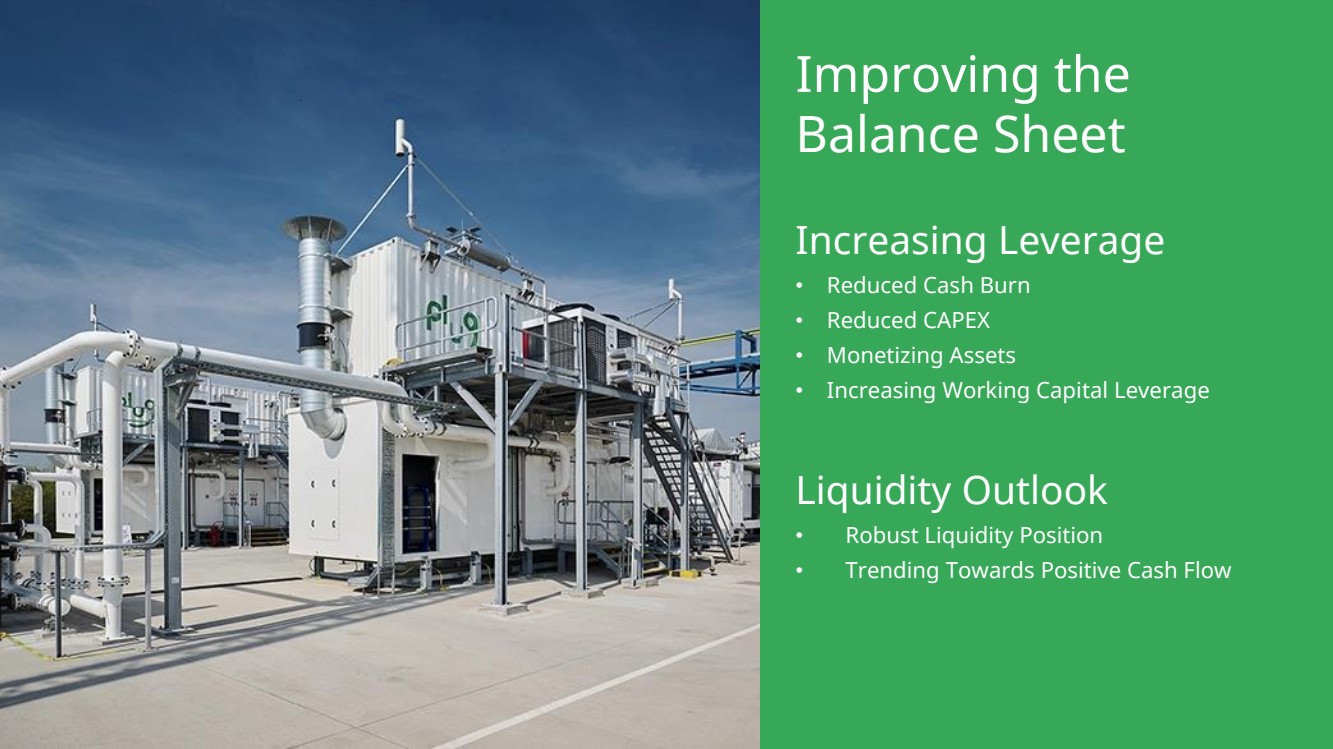 plug

plug

Improving the Balance Sheet

Increasing Leverage
• Reduced Cash Burn
• Reduced CAPEX
• Monetizing Assets
• Increasing Working Capital Leverage

Liquidity Outlook
• Robust Liquidity Position
• Trending Towards Positive Cash Flow